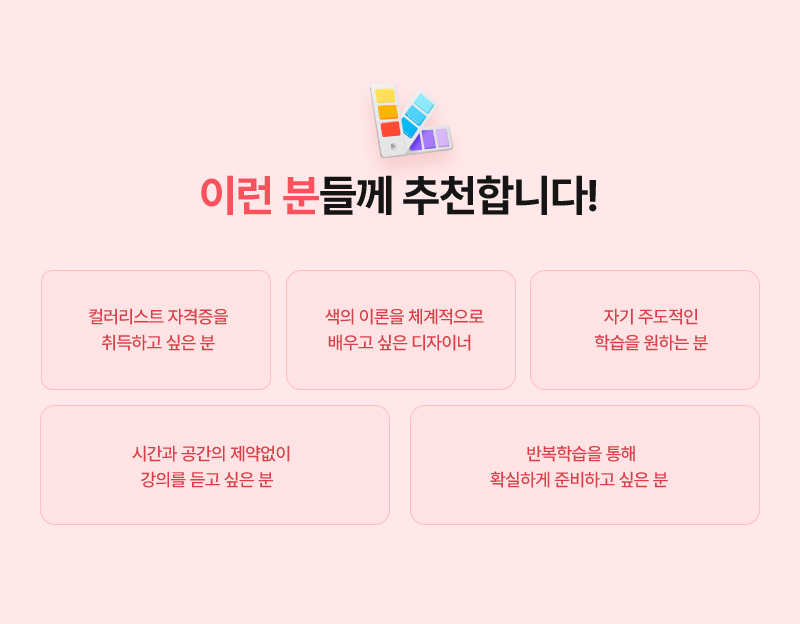 이런 분들께 추천합니다!

컬러리스트 자격증을 취득하고 싶은 분

색의 이론을 체계적으로 배우고 싶은 디자이너

자기 주도적인 학습을 원하는 분

시간과 공간의 제약없이 강의를 듣고 싶은 분

반복학습을 통해 확실하게 준비하고 싶은 분